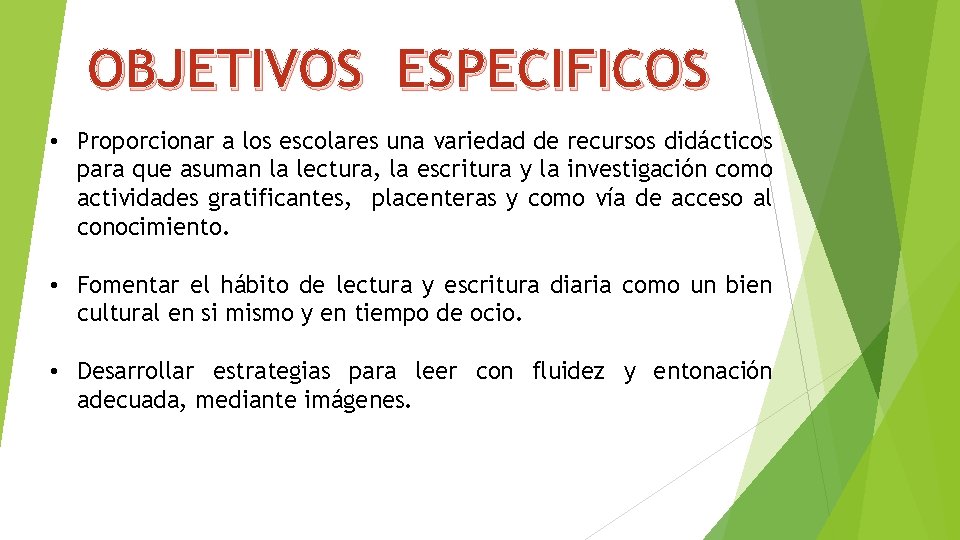 OBJETIVOS ESPECIFICOS

• Proporcionar a los escolares una variedad de recursos didácticos para que asuman la lectura, la escritura y la investigación como actividades gratificantes, placenteras y como vía de acceso al conocimiento.

• Fomentar el hábito de lectura y escritura diaria como un bien cultural en si mismo y en tiempo de ocio.

• Desarrollar estrategias para leer con fluidez y entonación adecuada, mediante imágenes.